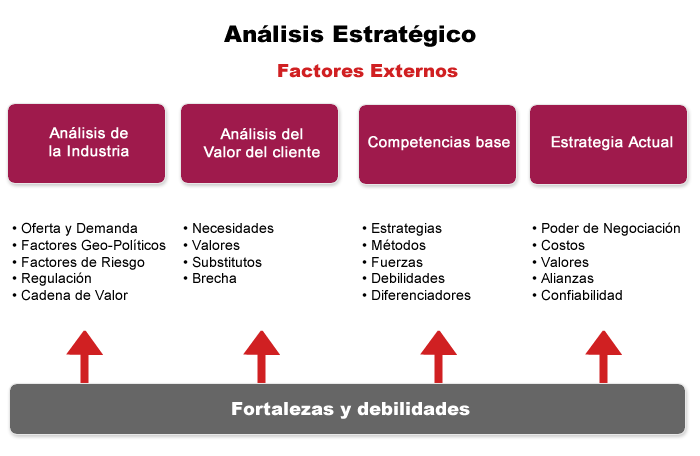 Análisis Estratégico

Factores Externos

Análisis de la Industria

• Oferta y Demanda
• Factores Geo-Políticos
• Factores de Riesgo
• Regulación
• Cadena de Valor

Análisis del Valor del cliente

• Necesidades
• Valores
• Substitutos
• Brecha

Competencias base

• Estrategias
• Métodos
• Fuerzas
• Debilidades
• Diferenciadores

Estrategia Actual

• Poder de Negociación
• Costos
• Valores
• Alianzas
• Confiabilidad

Fortalezas y debilidades